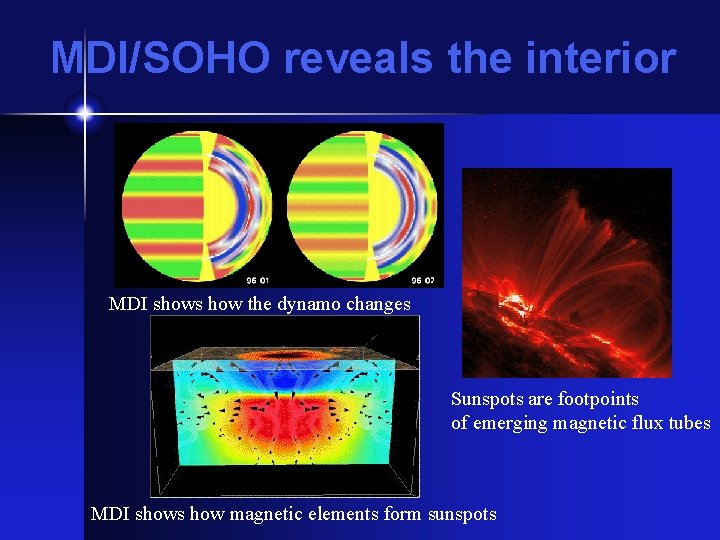 MDI/SOHO reveals the interior

96 01

96 07

MDI shows how the dynamo changes

Sunspots are footpoints of emerging magnetic flux tubes

MDI shows how magnetic elements form sunspots